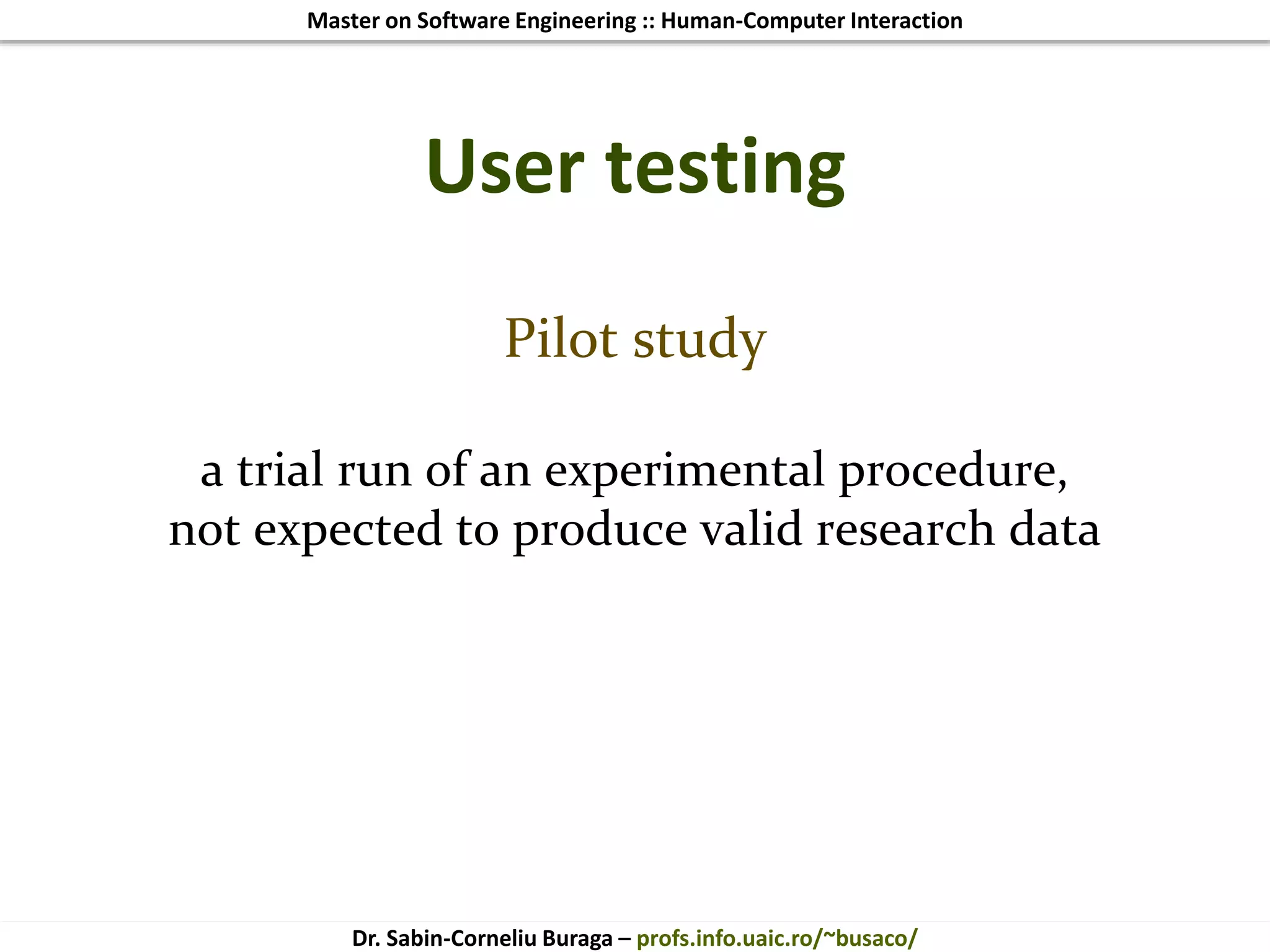 Master on Software Engineering :: Human-Computer Interaction

User testing

Pilot study

a trial run of an experimental procedure, not expected to produce valid research data

Dr. Sabin-Corneliu Buraga – profs.info.uaic.ro/~busaco/